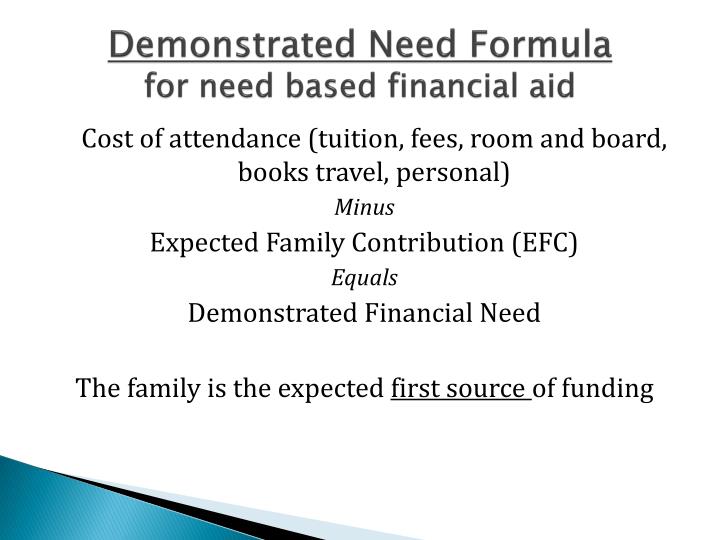 Demonstrated Need Formula
for need based financial aid

Cost of attendance (tuition, fees, room and board, books travel, personal)

Minus

Expected Family Contribution (EFC)

Equals

Demonstrated Financial Need

The family is the expected first source of funding